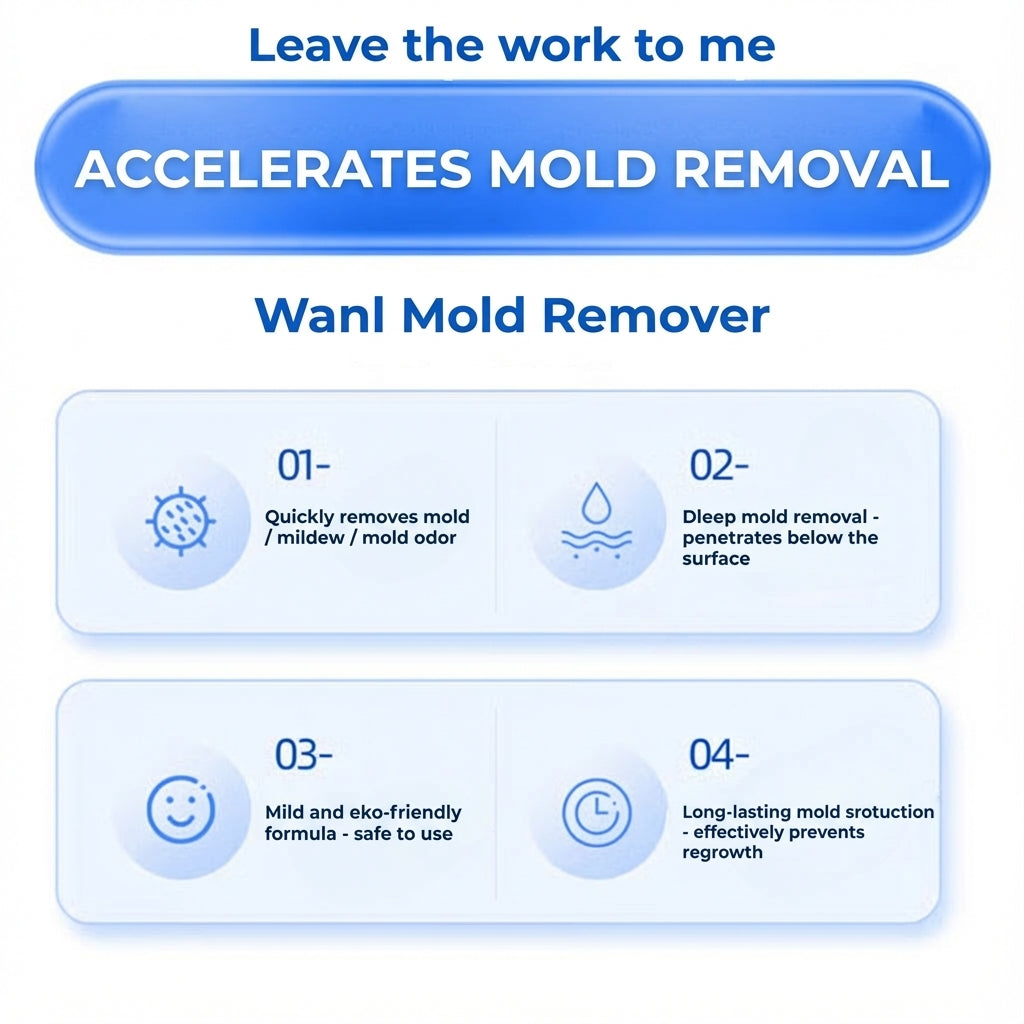 Leave the work to me

ACCELERATES MOLD REMOVAL

Wanl Mold Remover

01-

Quickly removes mold / mildew / mold odor

02-

Dleep mold removal - penetrates below the surface

03-

Mild and eko-friendly formula - safe to use

04-

Long-lasting mold srotuction - effectively prevents regrowth